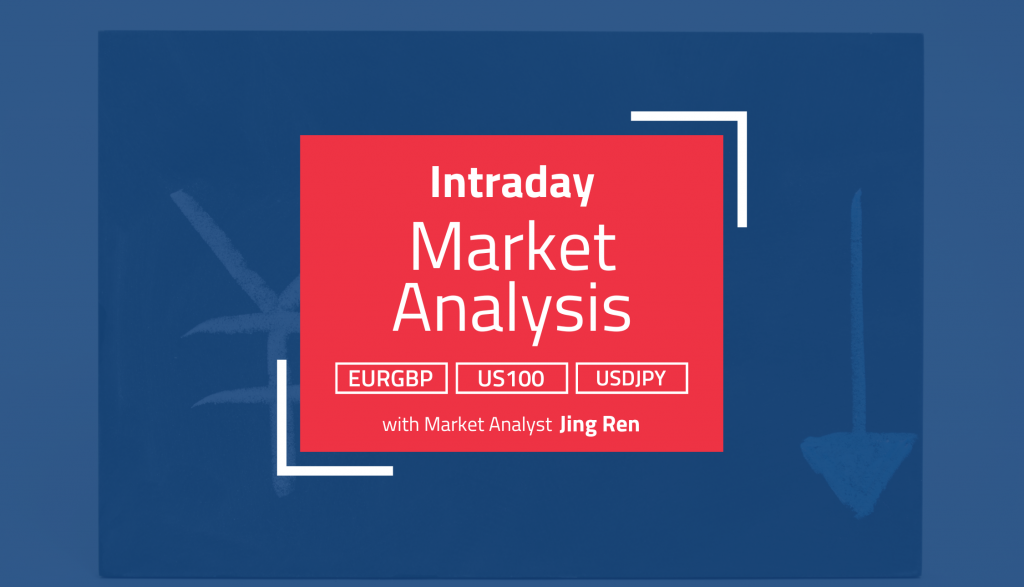 Intraday

Market Analysis

EURGBP

US100

USDJPY

with Market Analyst Jing Ren